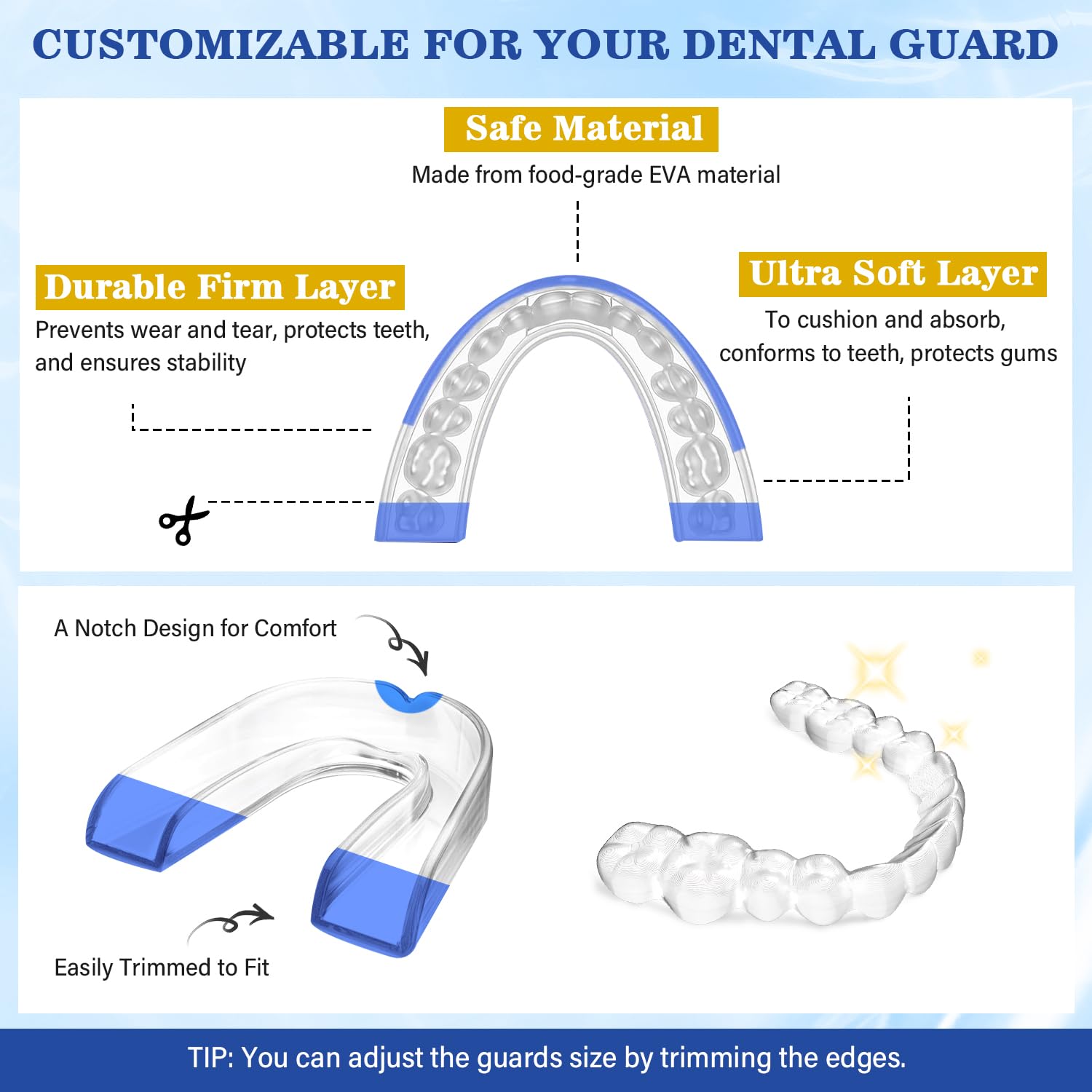 CUSTOMIZABLE FOR YOUR DENTAL GUARD

Safe Material

Made from food-grade EVA material

Durable Firm Layer

Prevents wear and tear, protects teeth, and ensures stability

Ultra Soft Layer

To cushion and absorb, conforms to teeth, protects gums

A Notch Design for Comfort

Easily Trimmed to Fit

TIP: You can adjust the guards size by trimming the edges.